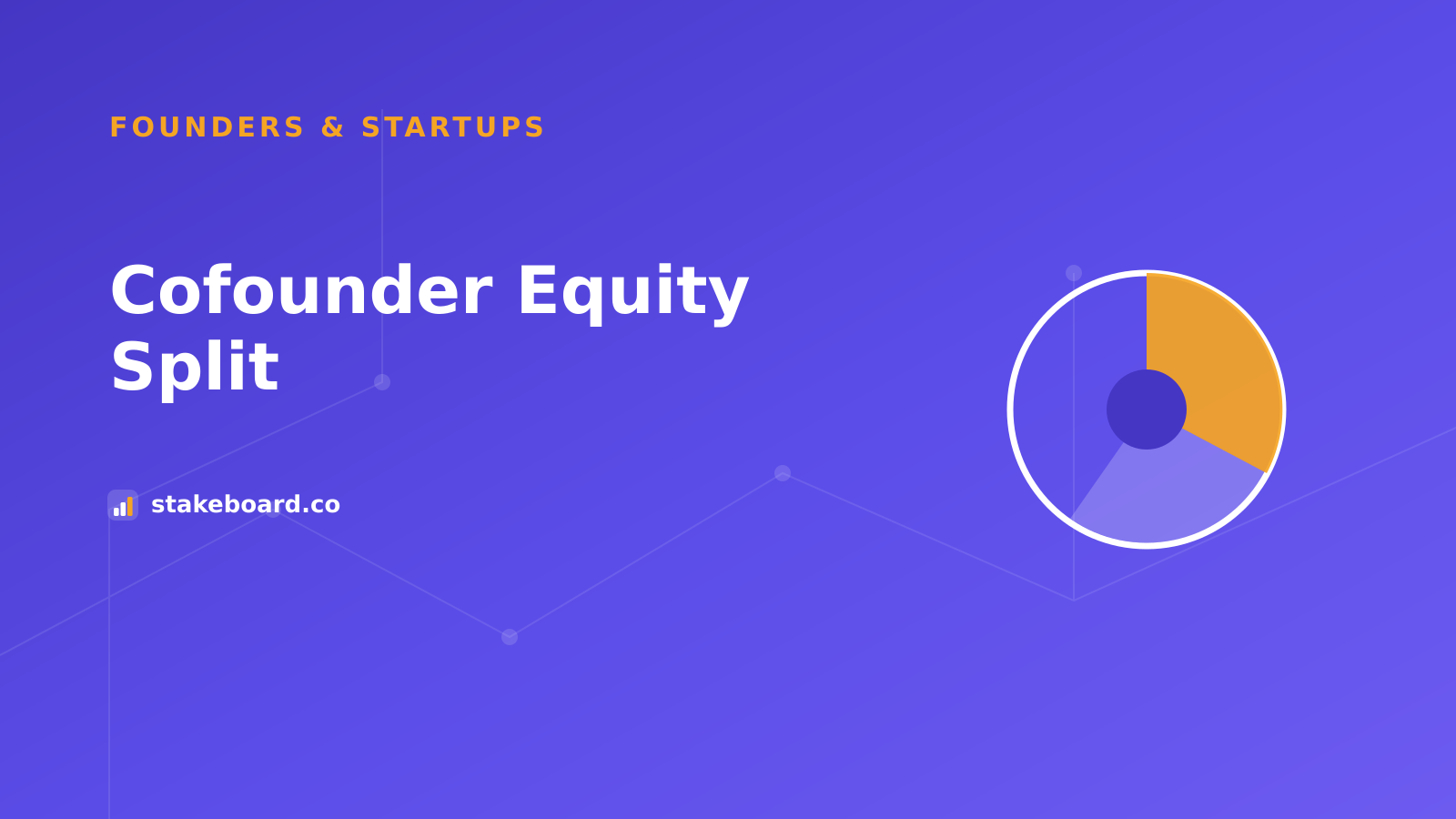 FOUNDERS & STARTUPS

Cofounder Equity Split

stakeboard.co